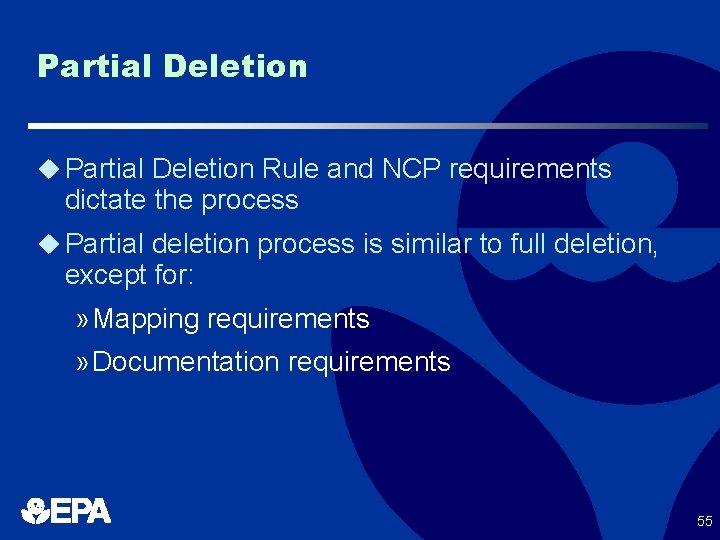 Partial Deletion

◆ Partial Deletion Rule and NCP requirements dictate the process

◆ Partial deletion process is similar to full deletion, except for:

» Mapping requirements

» Documentation requirements

EPA

55